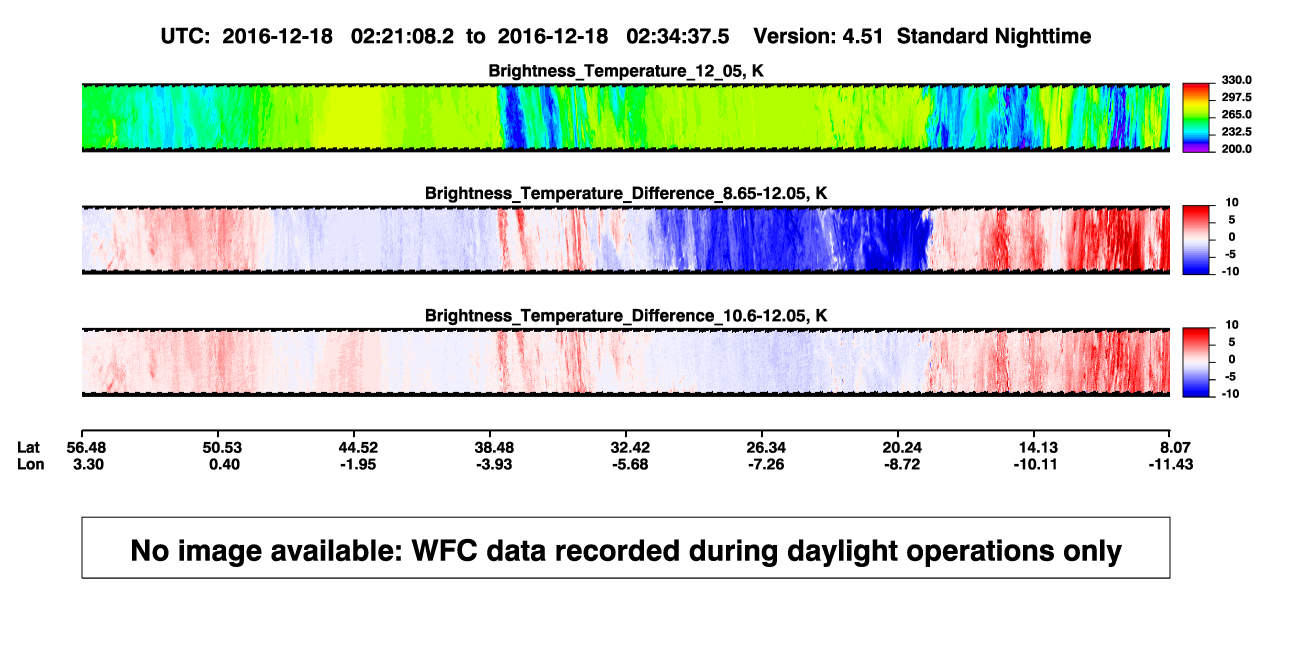 UTC: 2016-12-18 02:21:08.2 to 2016-12-18 02:34:37.5 Version: 4.51 Standard Nighttime

Brightness_Temperature_12_05, K

330.0
297.5
265.0
232.5
200.0

Brightness_Temperature_Difference_8.65-12.05, K

10
5
0
-5
-10

Brightness_Temperature_Difference_10.6-12.05, K

10
5
0
-5
-10

| Lat | 56.48 | 50.53 | 44.52 | 38.48 | 32.42 | 26.34 | 20.24 | 14.13 | 8.07 |
|---|---|---|---|---|---|---|---|---|---|
| Lon | 3.30 | 0.40 | -1.95 | -3.93 | -5.68 | -7.26 | -8.72 | -10.11 | -11.43 |

No image available: WFC data recorded during daylight operations only